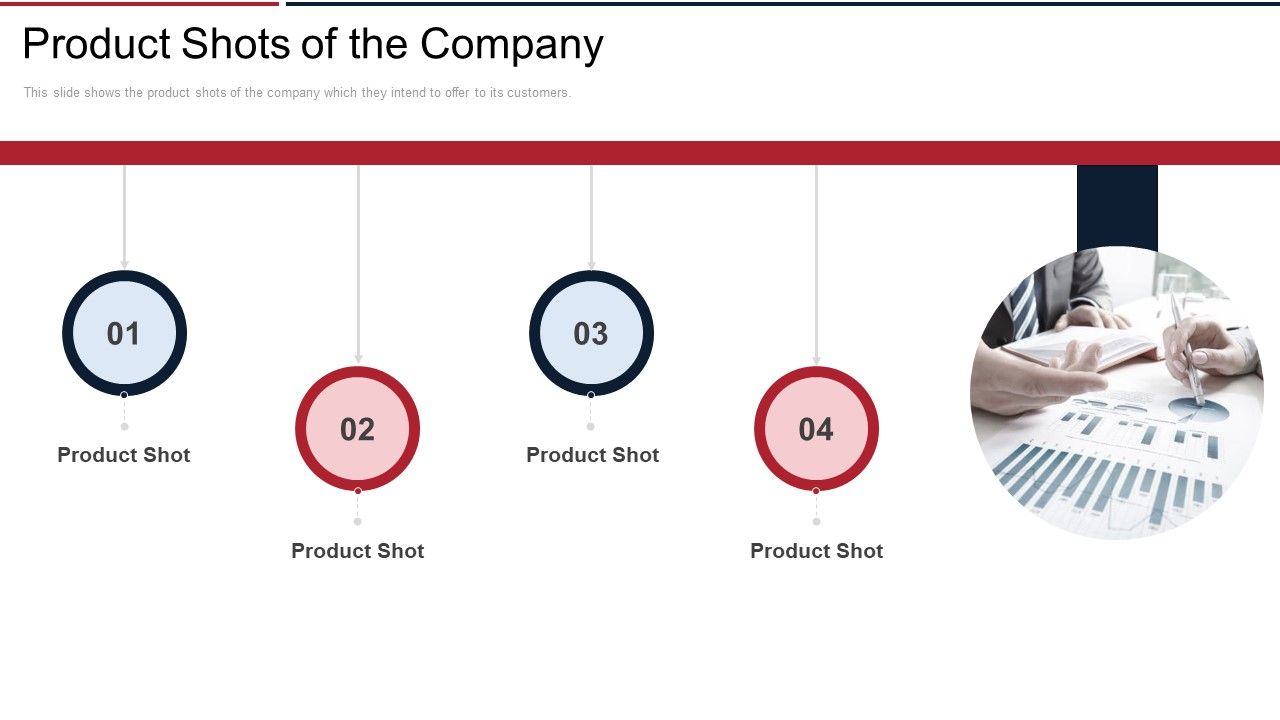 Product Shots of the Company

This slide shows the product shots of the company which they intend to offer to its customers.

01

Product Shot

02

Product Shot

03

Product Shot

04

Product Shot